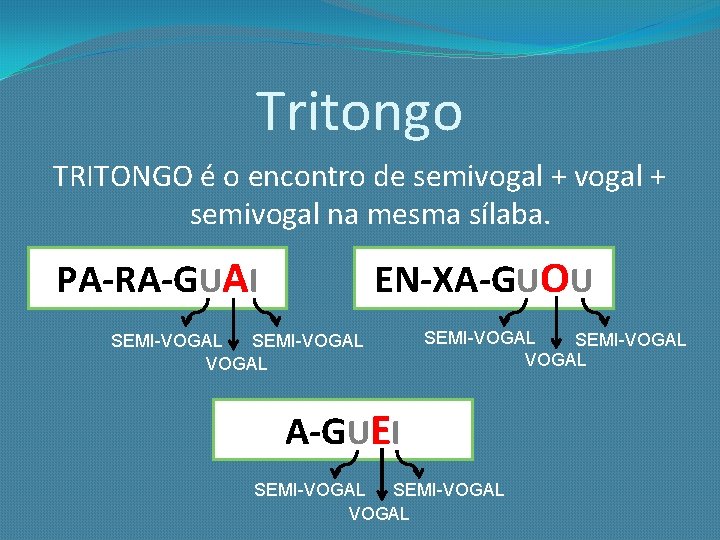 Tritongo

TRITONGO é o encontro de semivogal + vogal + semivogal na mesma sílaba.

PA-RA-GUAI
SEMI-VOGAL
VOGAL
SEMI-VOGAL

EN-XA-GUOU
SEMI-VOGAL
VOGAL
SEMI-VOGAL

A-GUEI
SEMI-VOGAL
VOGAL
SEMI-VOGAL